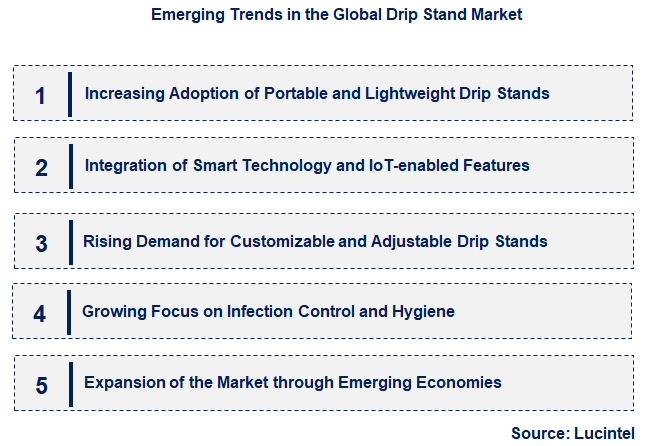 Emerging Trends in the Global Drip Stand Market

1 Increasing Adoption of Portable and Lightweight Drip Stands

2 Integration of Smart Technology and IoT-enabled Features

3 Rising Demand for Customizable and Adjustable Drip Stands

4 Growing Focus on Infection Control and Hygiene

5 Expansion of the Market through Emerging Economies

Source: Lucintel